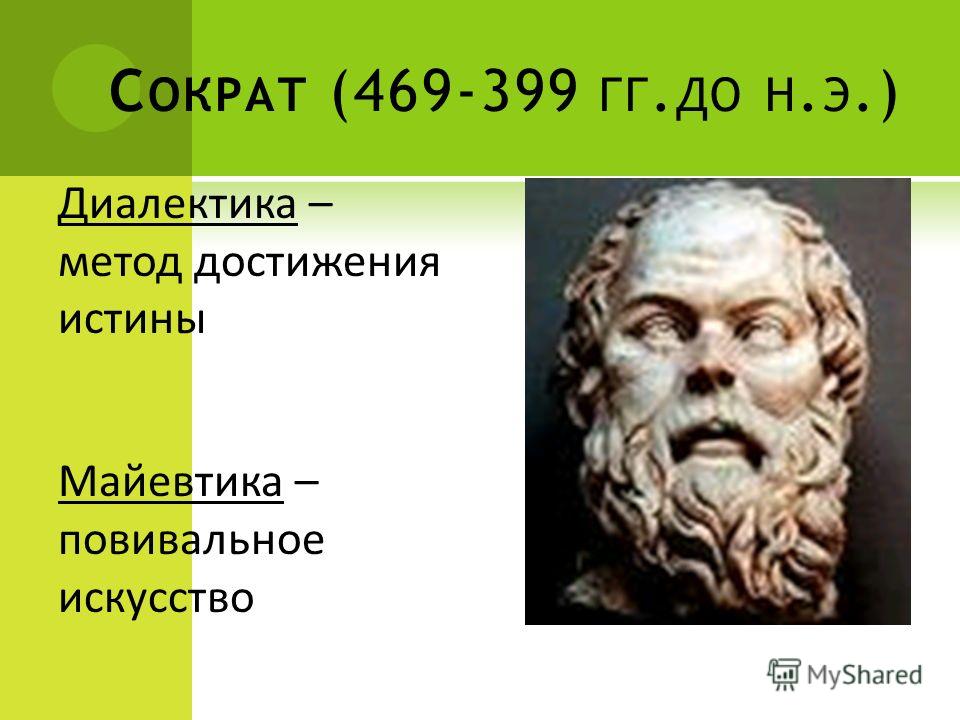 Сократ (469-399 гг.до н.э.)

Диалектика – метод достижения истины

Майевтика – повивальное искусство

MyShared